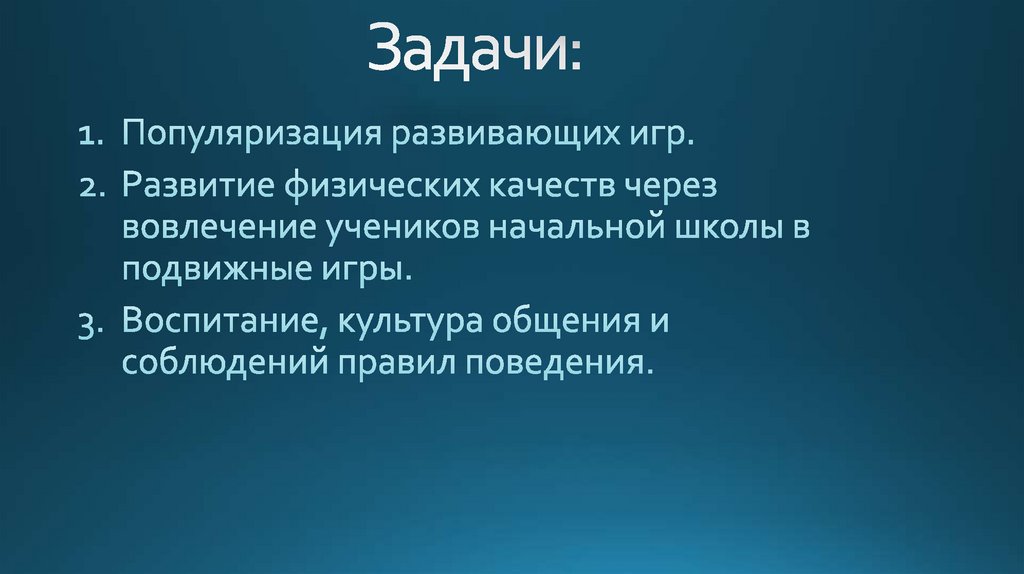 Задачи:

1. Популяризация развивающих игр.
2. Развитие физических качеств через вовлечение учеников начальной школы в подвижные игры.
3. Воспитание, культура общения и соблюдений правил поведения.